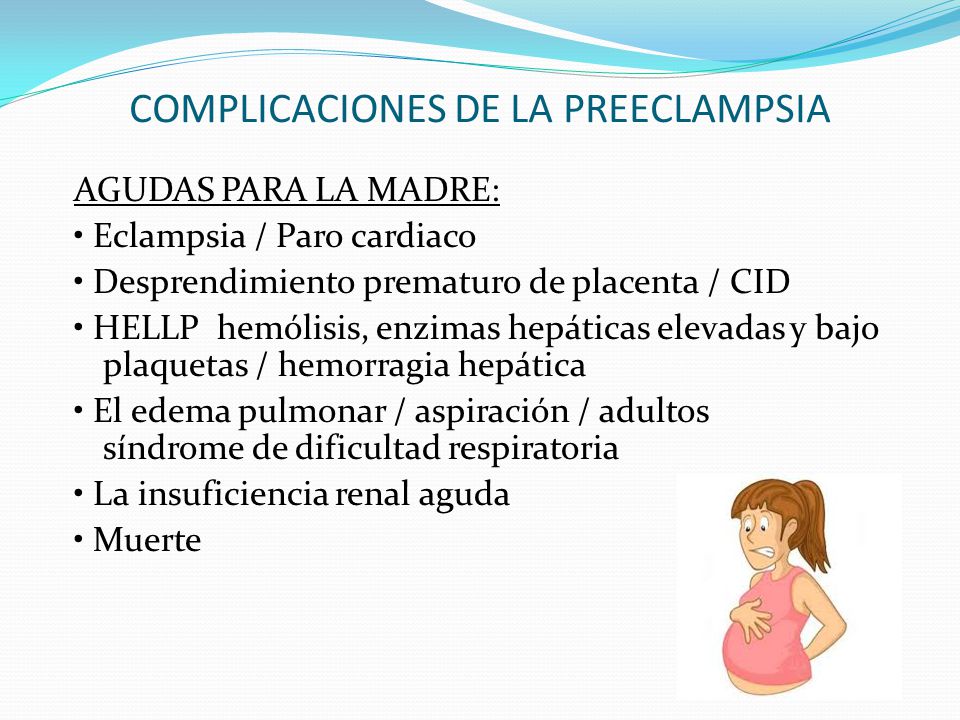 COMPLICACIONES DE LA PREECLAMPSIA

AGUDAS PARA LA MADRE:

• Eclampsia / Paro cardiaco
• Desprendimiento prematuro de placenta / CID
• HELLP hemólisis, enzimas hepáticas elevadas y bajo plaquetas / hemorragia hepática
• El edema pulmonar / aspiración / adultos síndrome de dificultad respiratoria
• La insuficiencia renal aguda
• Muerte